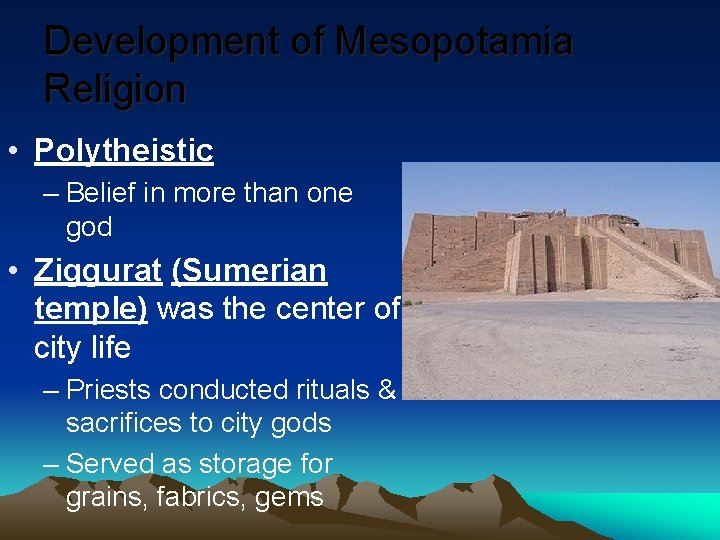 Development of Mesopotamia Religion

• Polytheistic
– Belief in more than one god

• Ziggurat (Sumerian temple) was the center of city life
– Priests conducted rituals & sacrifices to city gods
– Served as storage for grains, fabrics, gems